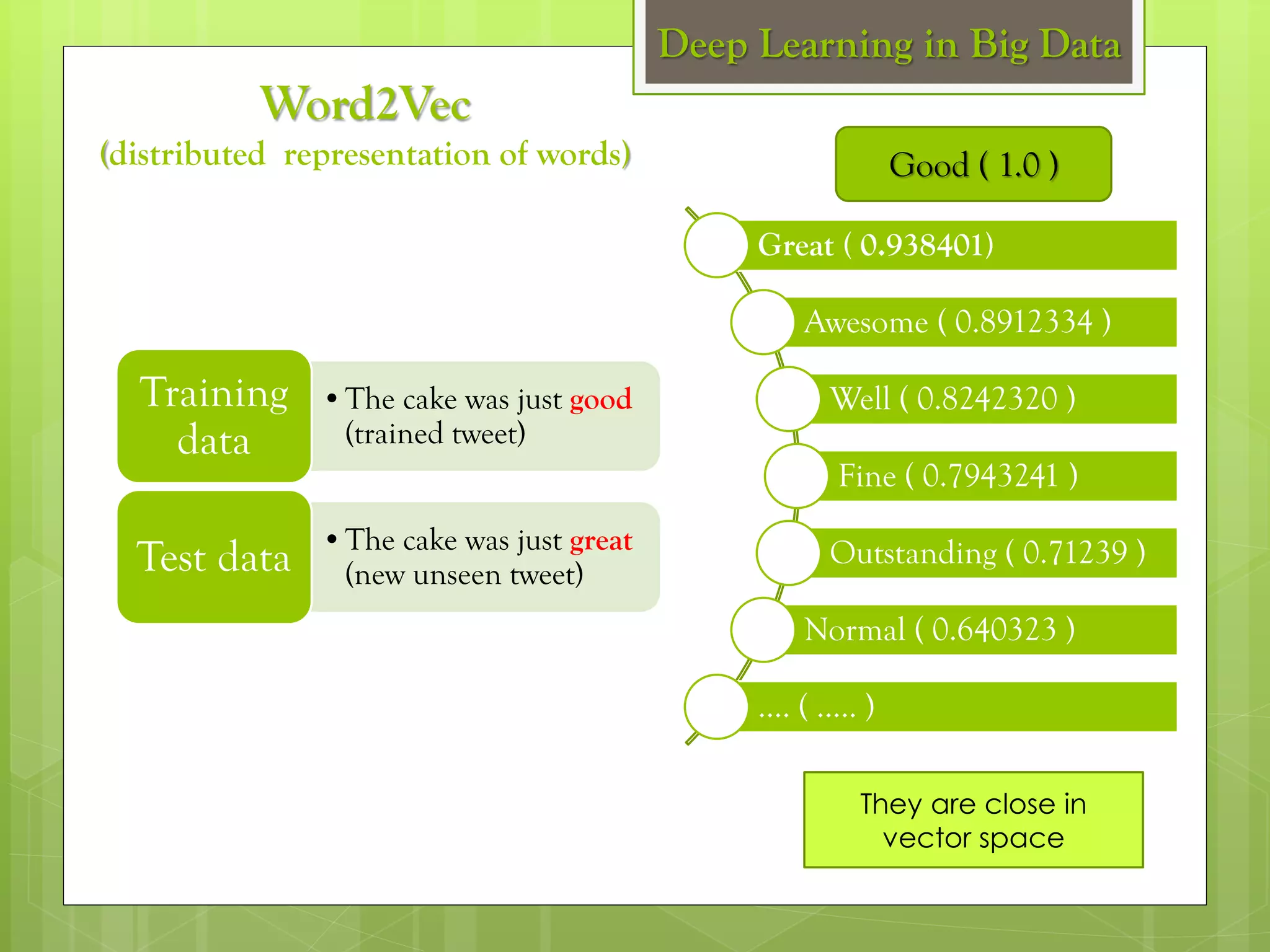 Deep Learning in Big Data

Word2Vec
(distributed representation of words)

Training data

• The cake was just good (trained tweet)

Test data

• The cake was just great (new unseen tweet)

Good ( 1.0 )

Great ( 0.938401)

Awesome ( 0.8912334 )

Well ( 0.8242320 )

Fine ( 0.7943241 )

Outstanding ( 0.71239 )

Normal ( 0.640323 )

.... ( ..... )

They are close in vector space